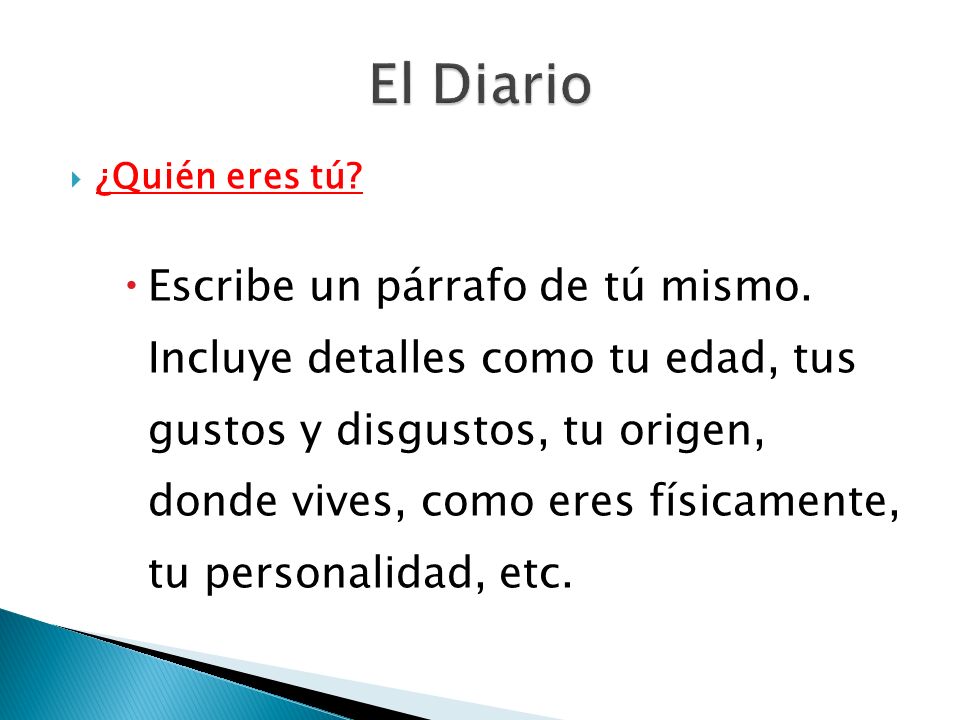 El Diario

¿Quién eres tú?

Escribe un párrafo de tú mismo. Incluye detalles como tu edad, tus gustos y disgustos, tu origen, donde vives, como eres físicamente, tu personalidad, etc.